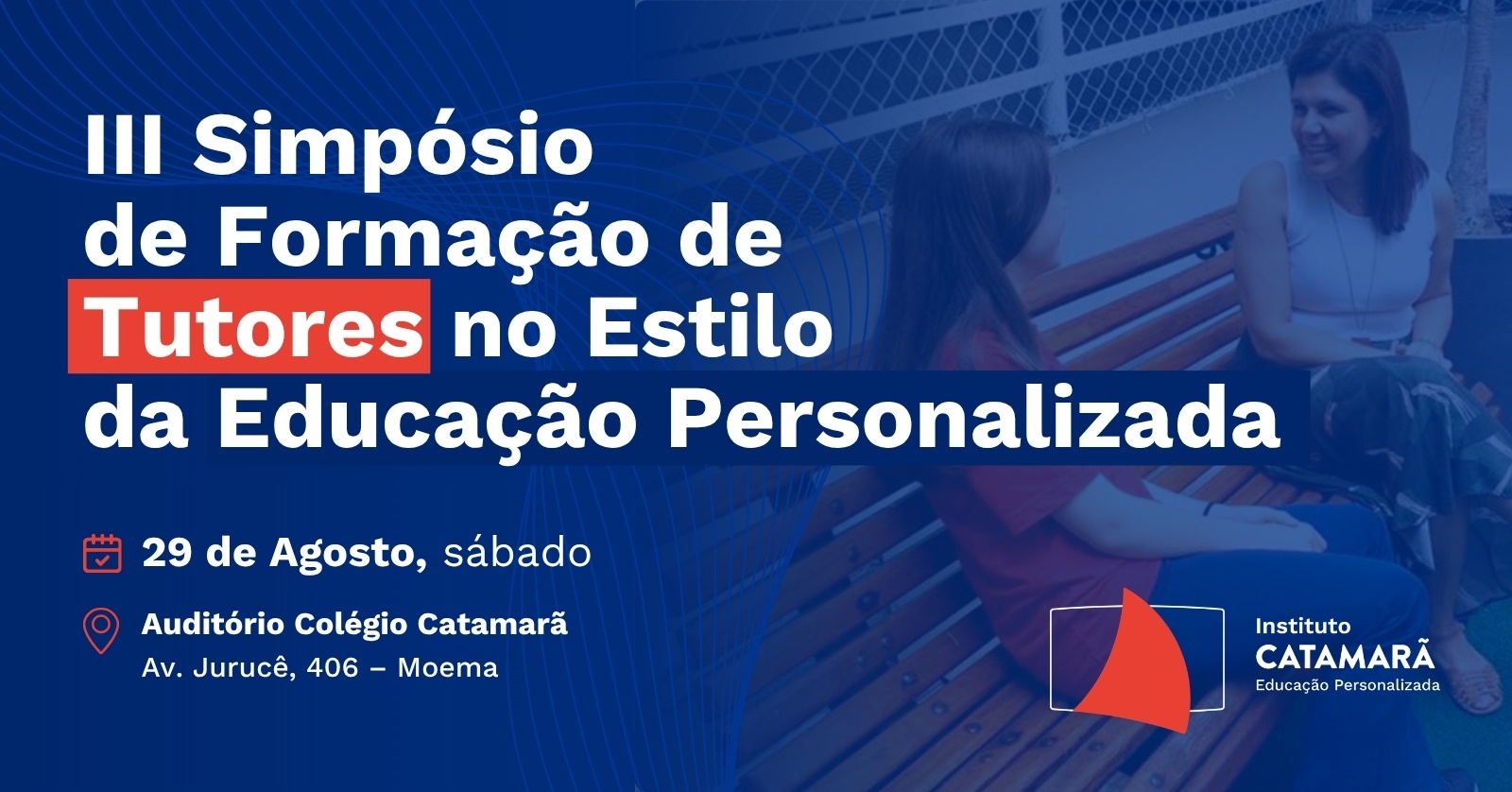 III Simpósio de Formação de Tutores no Estilo da Educação Personalizada

29 de Agosto, sábado

Auditório Colégio Catamarã
Av. Jurucê, 406 – Moema

Instituto
CATAMARÃ
Educação Personalizada